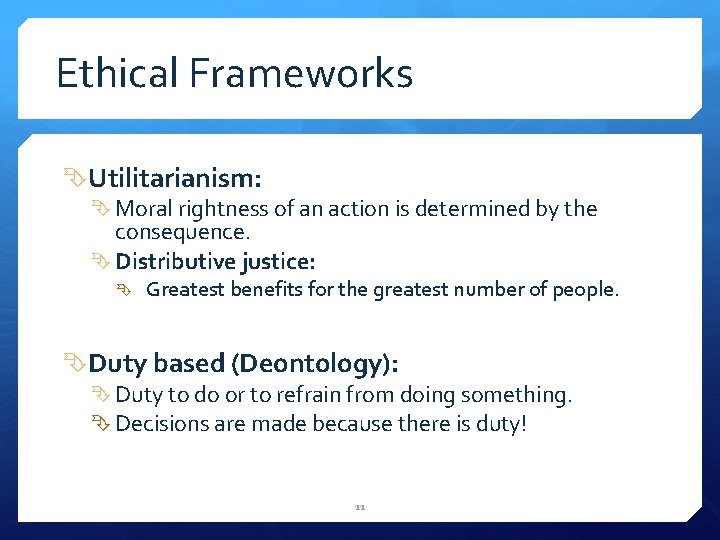 Ethical Frameworks

Utilitarianism:

Moral rightness of an action is determined by the consequence.

Distributive justice:

Greatest benefits for the greatest number of people.

Duty based (Deontology):

Duty to do or to refrain from doing something.

Decisions are made because there is duty!

11